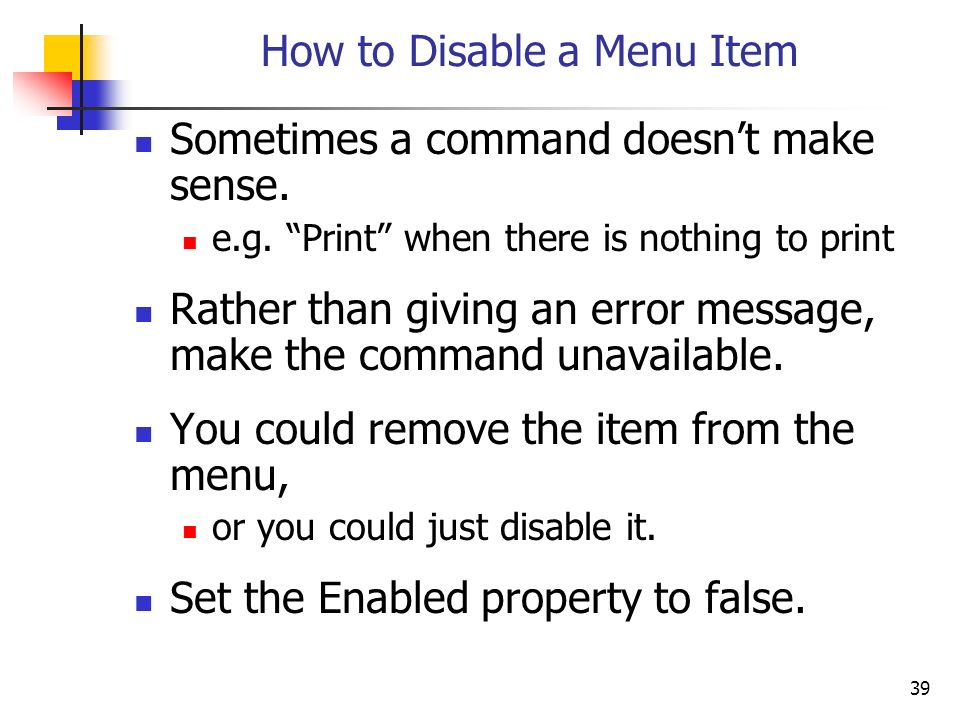 How to Disable a Menu Item

Sometimes a command doesn’t make sense.

e.g. “Print” when there is nothing to print

Rather than giving an error message, make the command unavailable.

You could remove the item from the menu,

or you could just disable it.

Set the Enabled property to false.

39